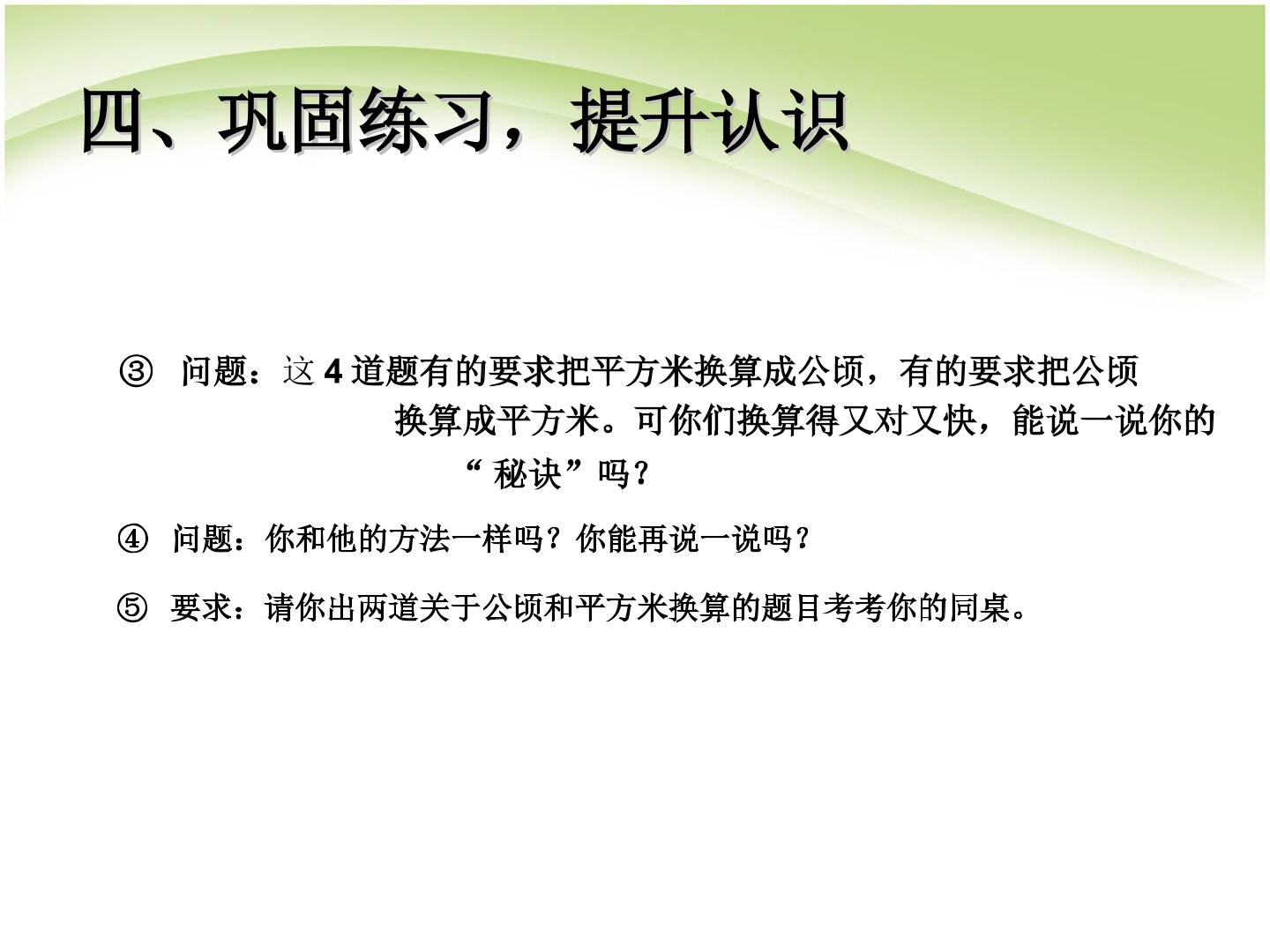 四、巩固练习，提升认识

③ 问题：这 4 道题有的要求把平方米换算成公顷，有的要求把公顷换算成平方米。可你们换算得又对又快，能说一说你的“ 秘诀”吗？

④ 问题：你和他的方法一样吗？你能再说一说吗？

⑤ 要求：请你出两道关于公顷和平方米换算的题目考考你的同桌。